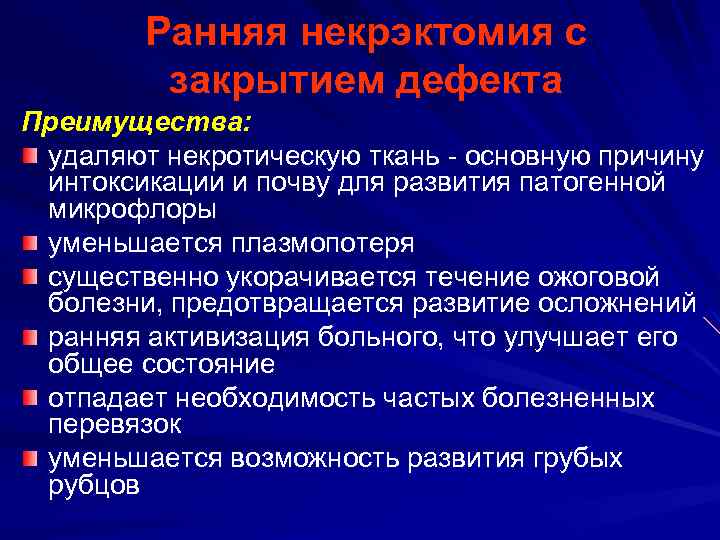 Ранняя некрэктомия с закрытием дефекта

Преимущества:

удаляют некротическую ткань - основную причину интоксикации и почву для развития патогенной микрофлоры

уменьшается плазмопотеря

существенно укорачивается течение ожоговой болезни, предотвращается развитие осложнений

ранняя активизация больного, что улучшает его общее состояние

отпадает необходимость частых болезненных перевязок

уменьшается возможность развития грубых рубцов